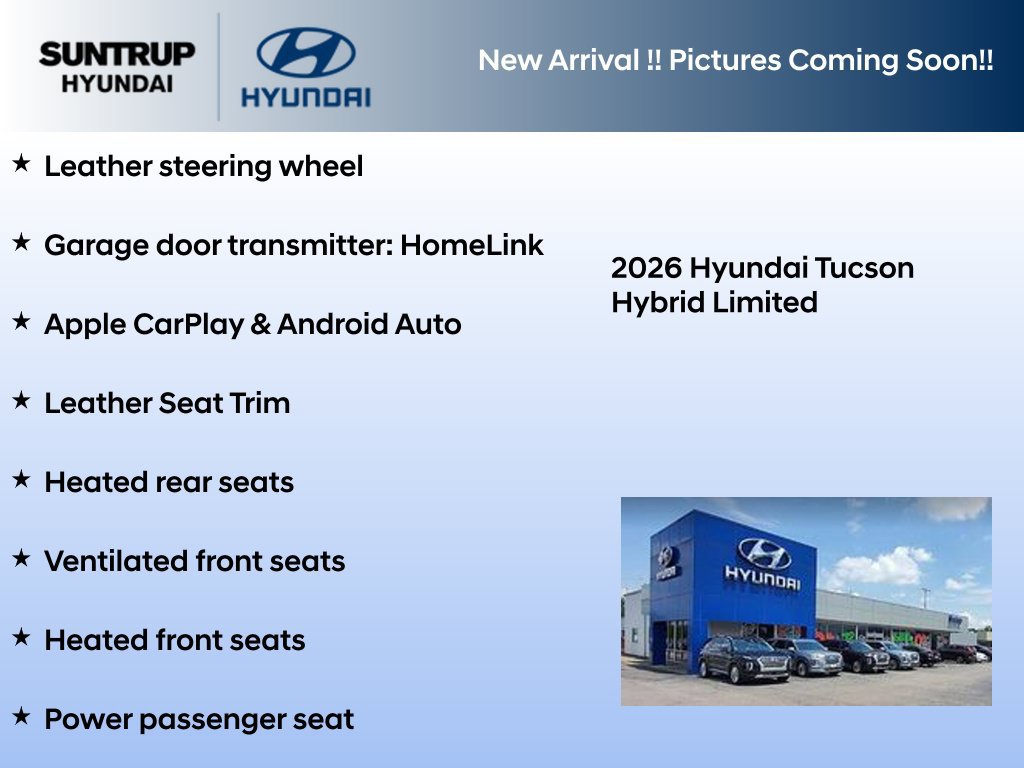 SUNTRUP
HYUNDAI

HYUNDAI

New Arrival !! Pictures Coming Soon!!

★ Leather steering wheel

★ Garage door transmitter: HomeLink

★ Apple CarPlay & Android Auto

★ Leather Seat Trim

★ Heated rear seats

★ Ventilated front seats

★ Heated front seats

★ Power passenger seat

2026 Hyundai Tucson
Hybrid Limited